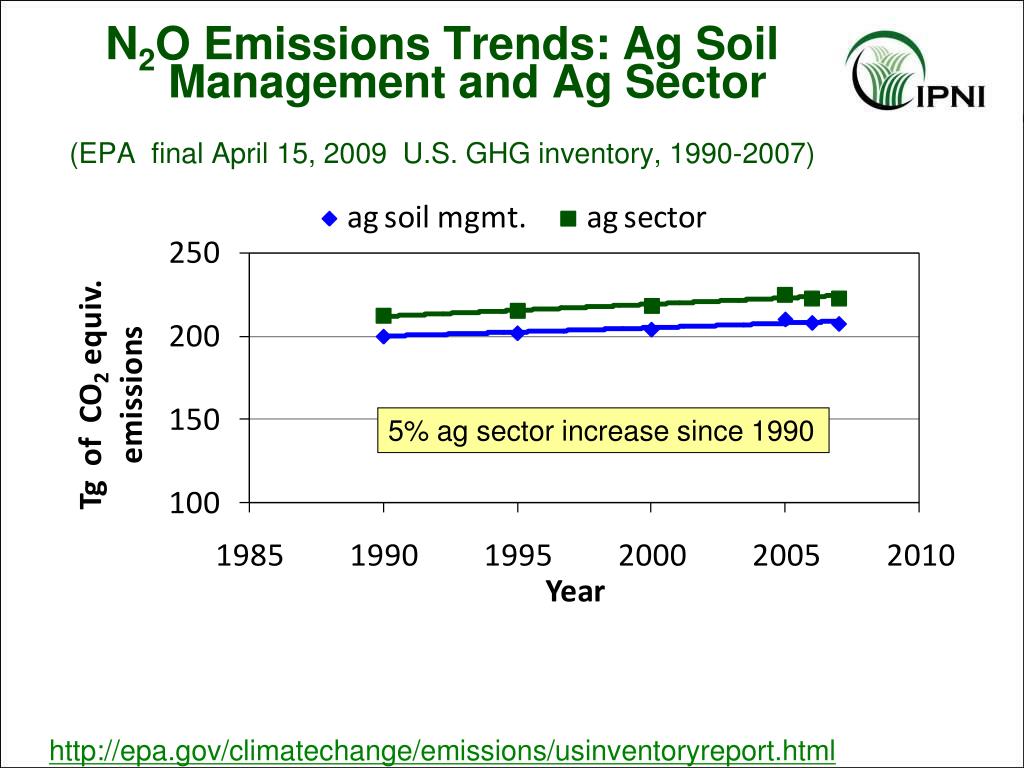 $N_2O$ Emissions Trends: Ag Soil Management and Ag Sector

IPNI

(EPA final April 15, 2009 U.S. GHG inventory, 1990-2007)

ag soil mgmt.
ag sector

Tg of $CO_2$ equiv. emissions

250
200
150
100

5% ag sector increase since 1990

1985
1990
1995
2000
2005
2010

Year

http://epa.gov/climatechange/emissions/usinventoryreport.html